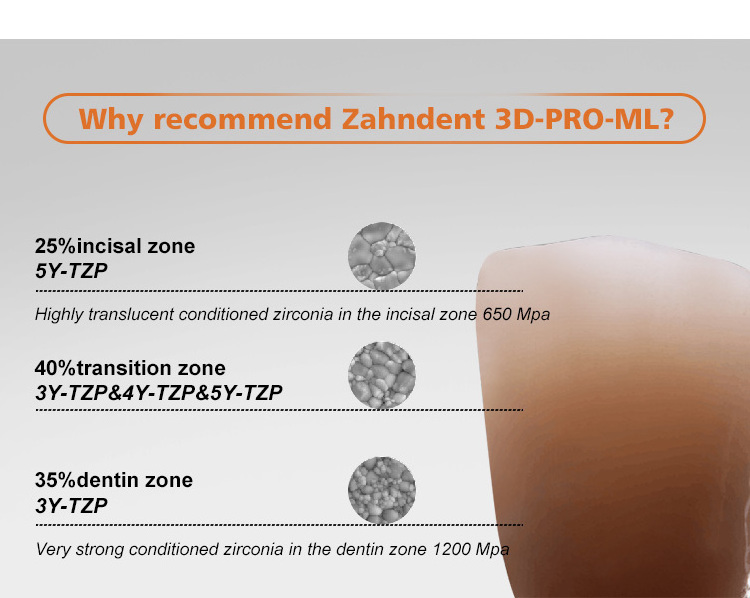 Why recommend Zahndent 3D-PRO-ML?

25%incisal zone
5Y-TZP

Highly translucent conditioned zirconia in the incisal zone 650 Mpa

40%transition zone
3Y-TZP&4Y-TZP&5Y-TZP

35%dentin zone
3Y-TZP

Very strong conditioned zirconia in the dentin zone 1200 Mpa